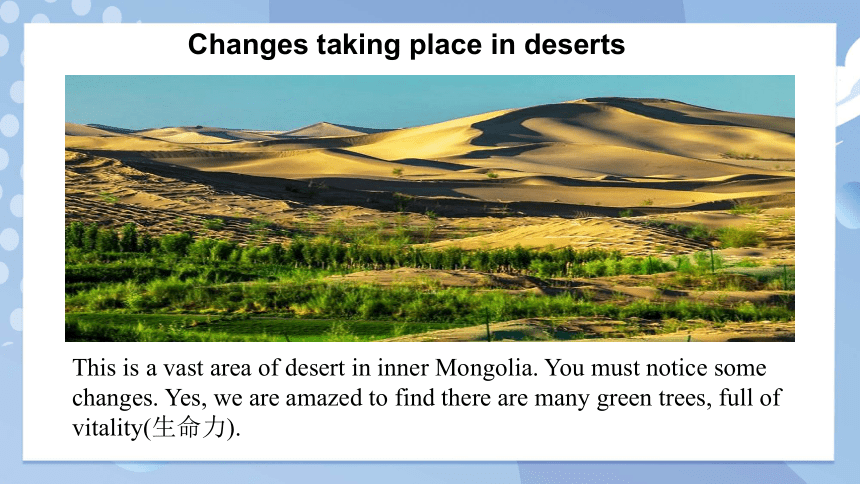 Changes taking place in deserts

This is a vast area of desert in inner Mongolia. You must notice some changes. Yes, we are amazed to find there are many green trees, full of vitality(生命力).